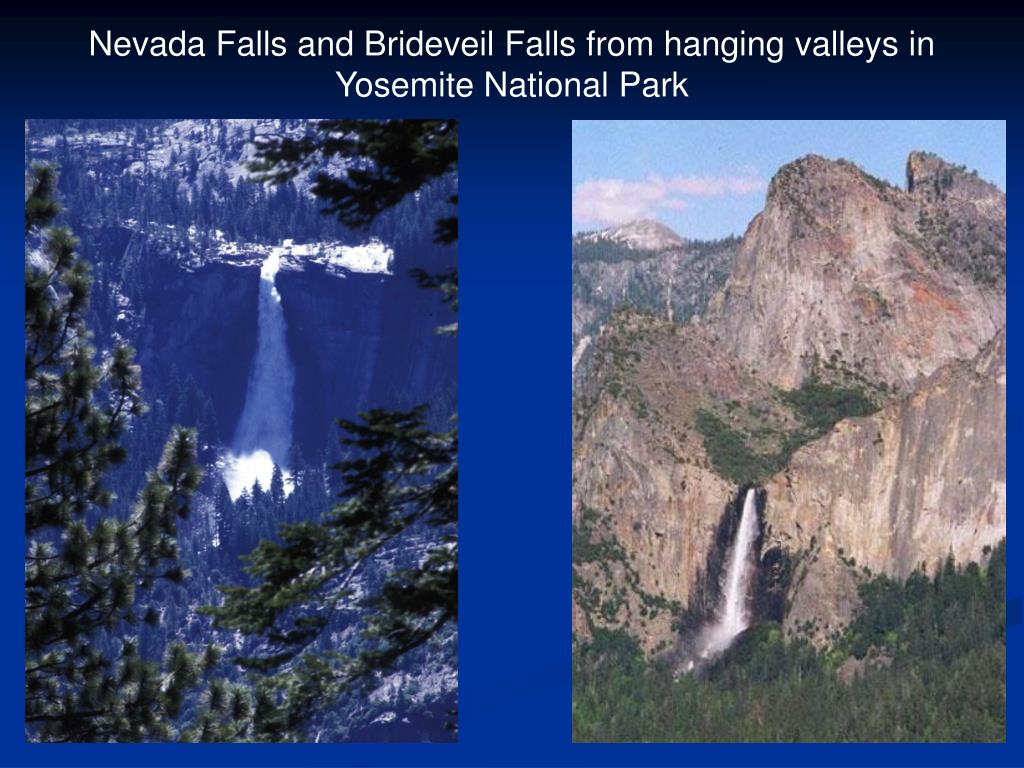 Nevada Falls and Brideveil Falls from hanging valleys in Yosemite National Park